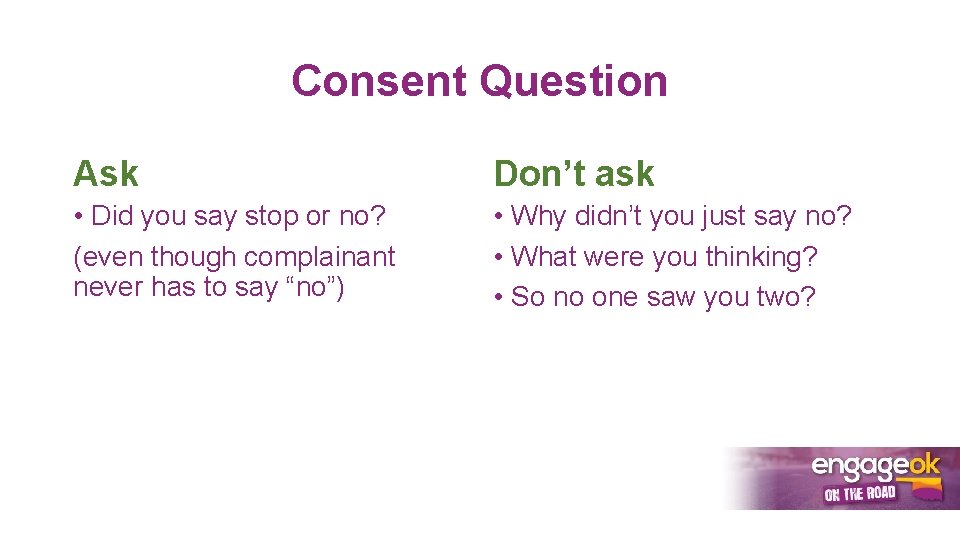 Consent Question

Ask

• Did you say stop or no?
(even though complainant never has to say “no”)

Don’t ask

• Why didn’t you just say no?
• What were you thinking?
• So no one saw you two?

engageok
ON THE ROAD